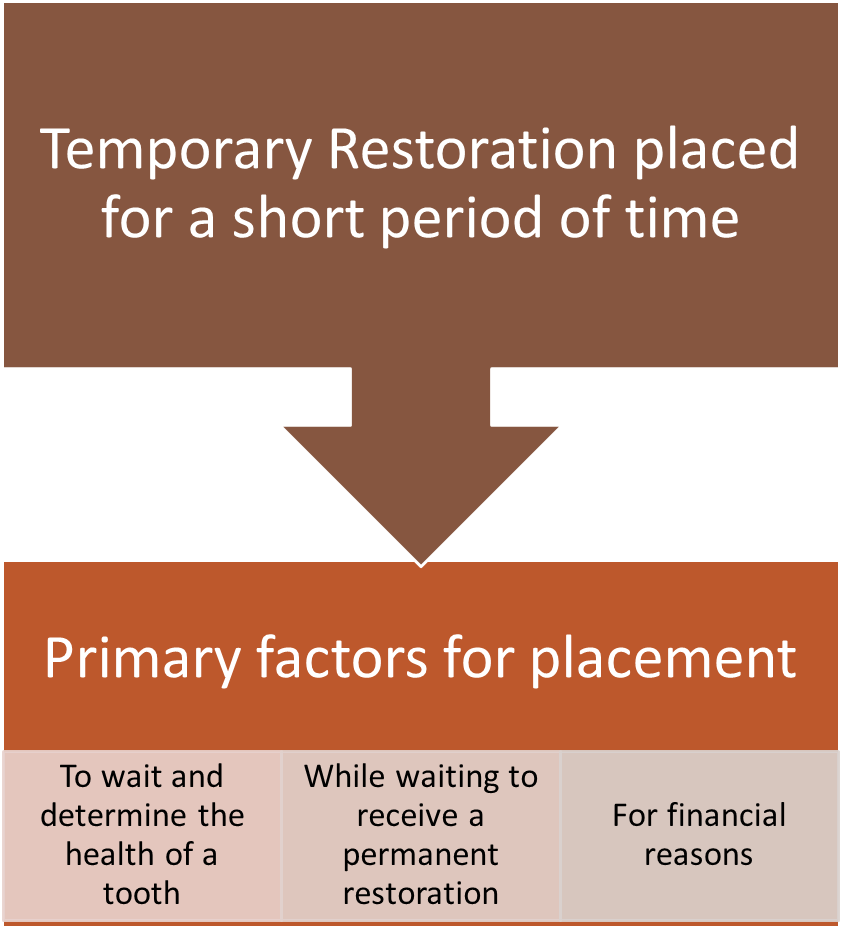 Temporary Restoration placed for a short period of time

Primary factors for placement

To wait and determine the health of a tooth

While waiting to receive a permanent restoration

For financial reasons